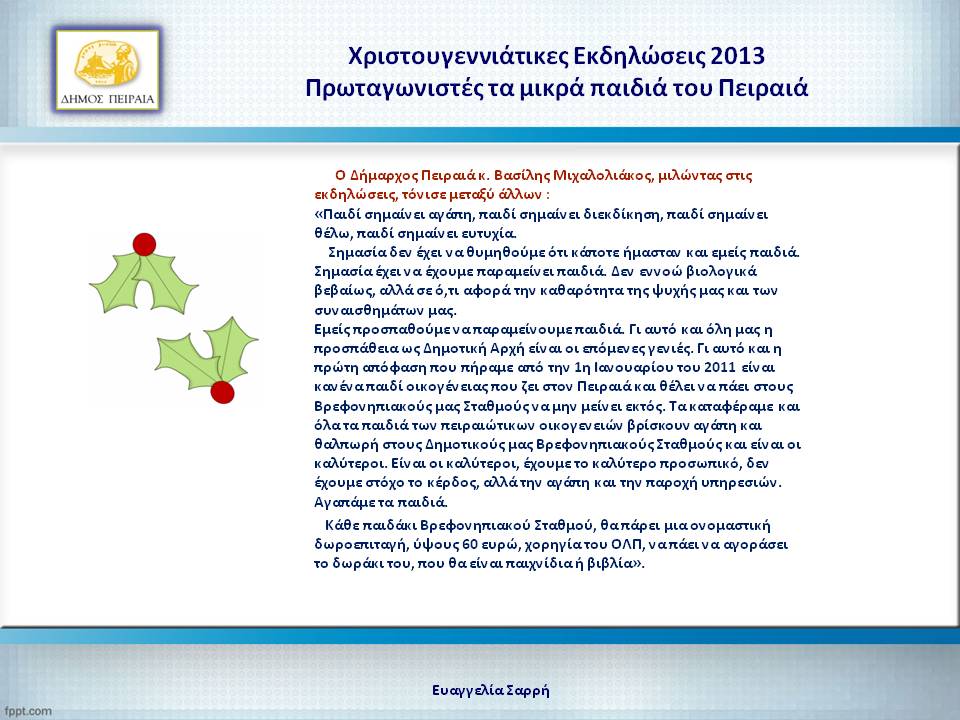 ΔΗΜΟΣ ΠΕΙΡΑΙΑ

Χριστουγεννιάτικες Εκδηλώσεις 2013
Πρωταγωνιστές τα μικρά παιδιά του Πειραιά

Ο Δήμαρχος Πειραιά κ. Βασίλης Μιχαλολιάκος, μιλώντας στις εκδηλώσεις, τόνισε μεταξύ άλλων :
«Παιδί σημαίνει αγάπη, παιδί σημαίνει διεκδίκηση, παιδί σημαίνει θέλω, παιδί σημαίνει ευτυχία.
Σημασία δεν έχει να θυμηθούμε ότι κάποτε ήμασταν και εμείς παιδιά. Σημασία έχει να έχουμε παραμείνει παιδιά. Δεν εννοώ βιολογικά βεβαίως, αλλά σε ό,τι αφορά την καθαρότητα της ψυχής μας και των συναισθημάτων μας.
Εμείς προσπαθούμε να παραμείνουμε παιδιά. Γι αυτό και όλη μας η προσπάθεια ως Δημοτική Αρχή είναι οι επόμενες γενιές. Γι αυτό και η πρώτη απόφαση που πήραμε από την 1η Ιανουαρίου του 2011 είναι κανένα παιδί οικογένειας που ζει στον Πειραιά και θέλει να πάει στους Βρεφονηπιακούς μας Σταθμούς να μην μείνει εκτός. Τα καταφέραμε και όλα τα παιδιά των πειραιώτικων οικογενειών βρίσκουν αγάπη και θαλπωρή στους Δημοτικούς μας Βρεφονηπιακούς Σταθμούς και είναι οι καλύτεροι. Είναι οι καλύτεροι, έχουμε το καλύτερο προσωπικό, δεν έχουμε στόχο το κέρδος, αλλά την αγάπη και την παροχή υπηρεσιών. Αγαπάμε τα παιδιά.
Κάθε παιδάκι Βρεφονηπιακού Σταθμού, θα πάρει μια ονομαστική δωροεπιταγή, ύψους 60 ευρώ, χορηγία του ΟΛΠ, να πάει να αγοράσει το δωράκι του, που θα είναι παιχνίδια ή βιβλία».

Ευαγγελία Σαρρή

fppt.com